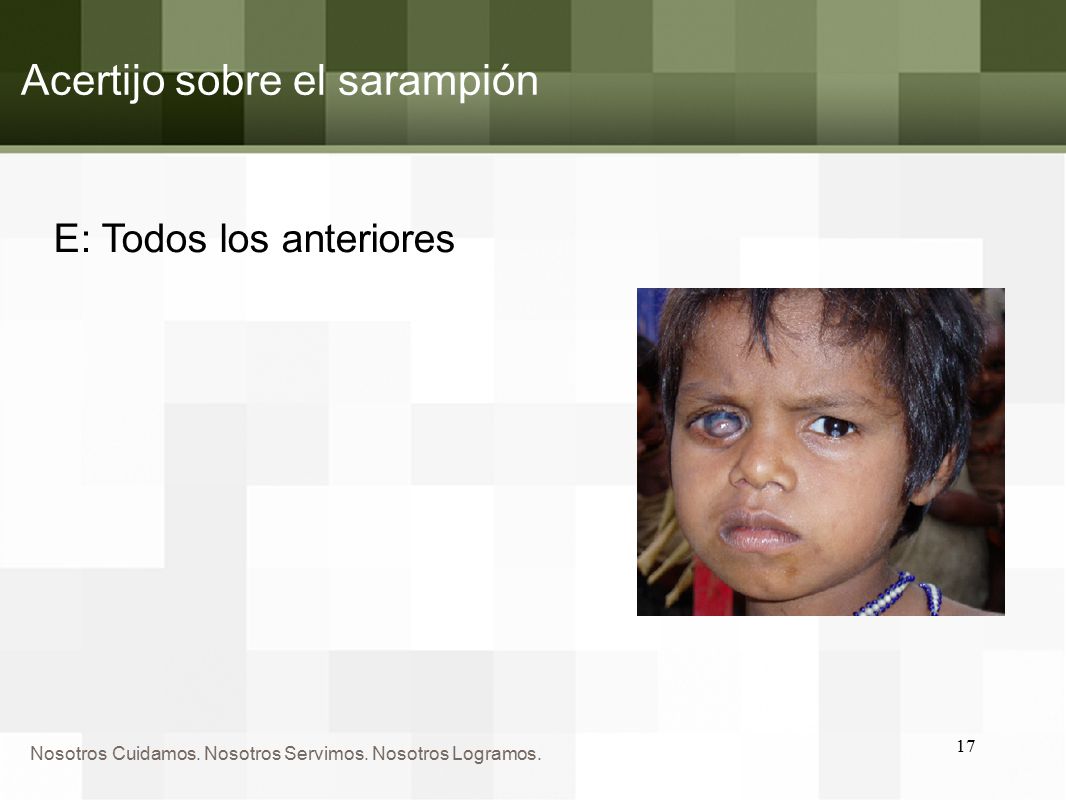 Acertijo sobre el sarampión

E: Todos los anteriores

Nosotros Cuidamos. Nosotros Servimos. Nosotros Logramos.

17